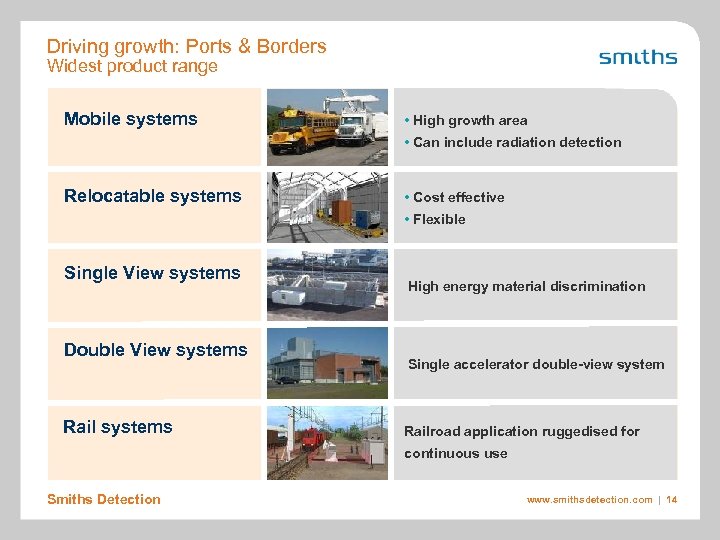 Driving growth: Ports & Borders
Widest product range

smiths

Mobile systems

• High growth area
• Can include radiation detection

Relocatable systems

• Cost effective
• Flexible

Single View systems

High energy material discrimination

Double View systems

Single accelerator double-view system

Rail systems

Railroad application ruggedised for continuous use

Smiths Detection

www.smithsdetection.com | 14